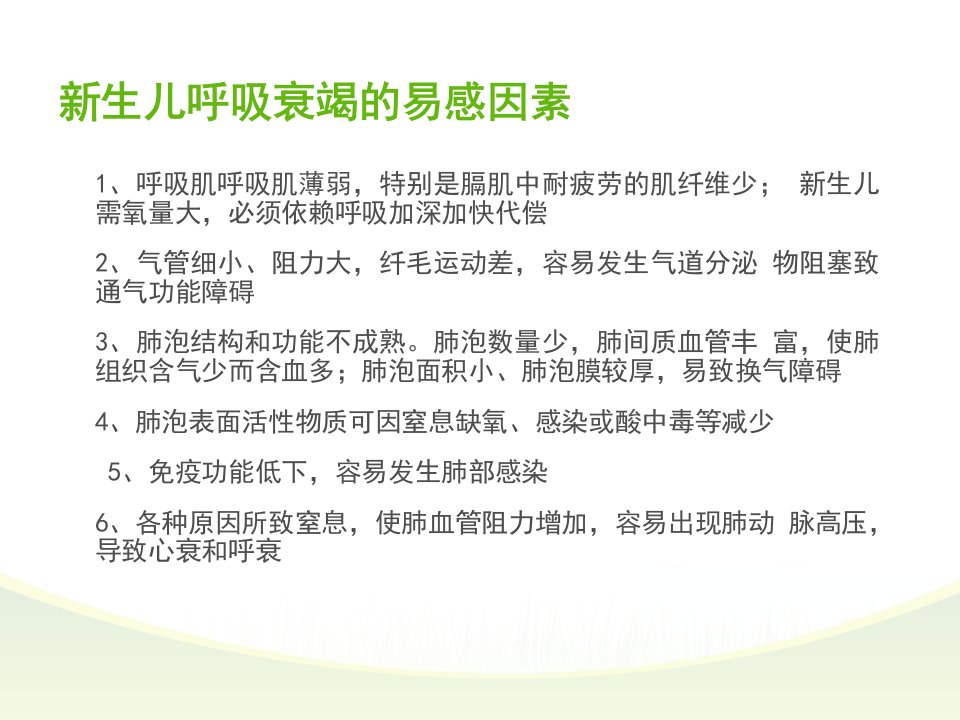 新生儿呼吸衰竭的易感因素

1、呼吸肌呼吸肌薄弱，特别是膈肌中耐疲劳的肌纤维少； 新生儿需氧量大，必须依赖呼吸加深加快代偿

2、气管细小、阻力大，纤毛运动差，容易发生气道分泌 物阻塞致通气功能障碍

3、肺泡结构和功能不成熟。肺泡数量少，肺间质血管丰 富，使肺组织含气少而含血多；肺泡面积小、肺泡膜较厚，易致换气障碍

4、肺泡表面活性物质可因窒息缺氧、感染或酸中毒等减少

5、免疫功能低下，容易发生肺部感染

6、各种原因所致窒息，使肺血管阻力增加，容易出现肺动 脉高压，导致心衰和呼衰